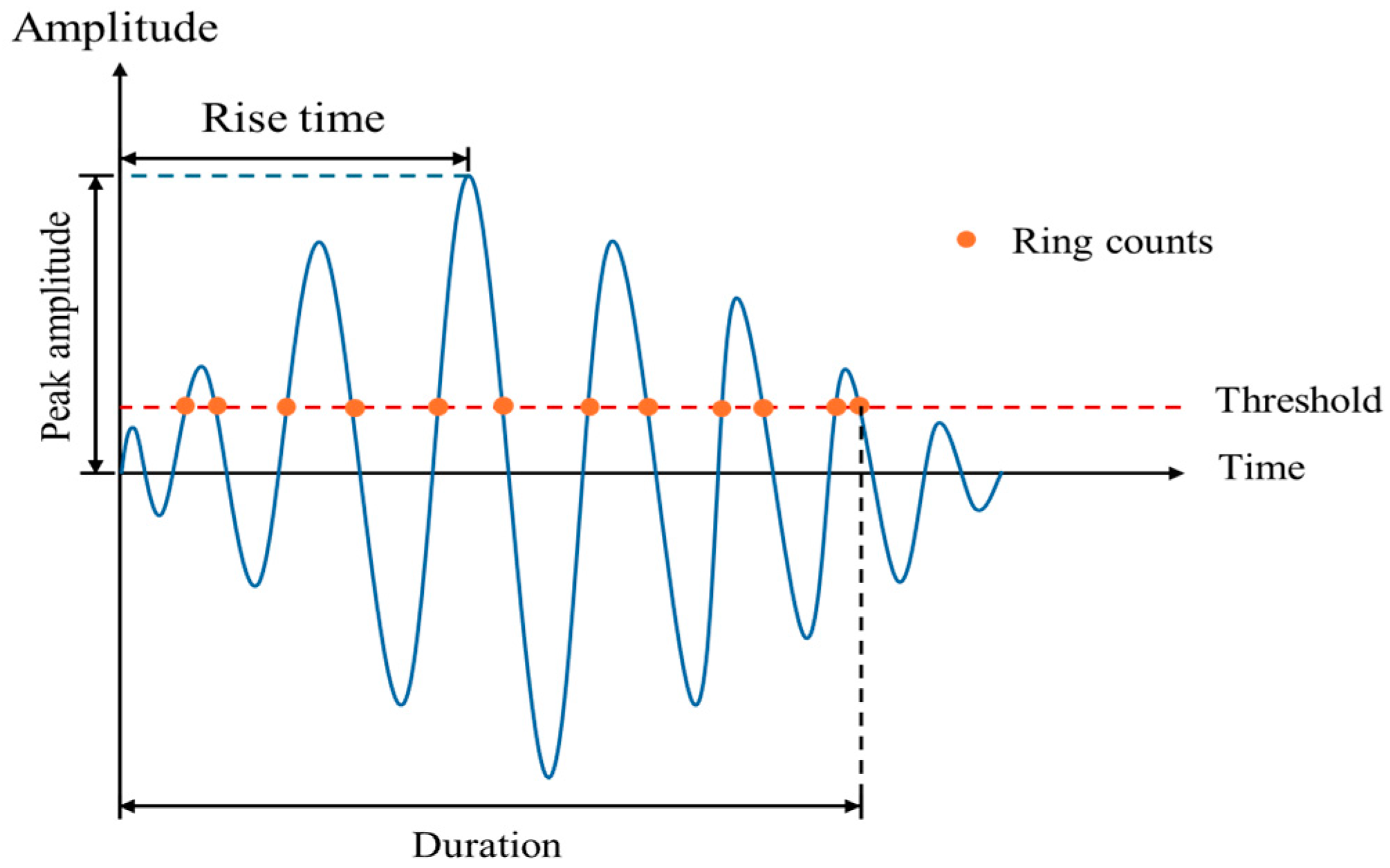 Amplitude
Rise time
Peak amplitude
Ring counts
Threshold
Time
Duration